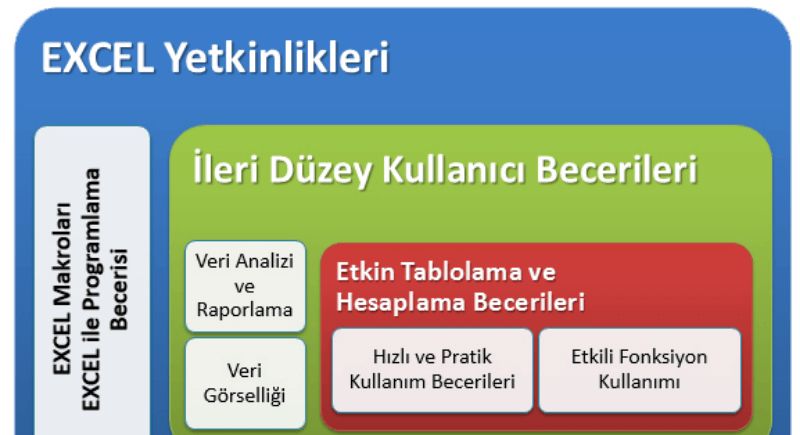 EXCEL Yetkinlikleri

EXCEL Makroları
EXCEL ile Programlama Becerisi

İleri Düzey Kullanıcı Becerileri

Veri Analizi ve Raporlama

Veri Görselliği

Etkin Tablolama ve Hesaplama Becerileri

Hızlı ve Pratik Kullanım Becerileri

Etkili Fonksiyon Kullanımı